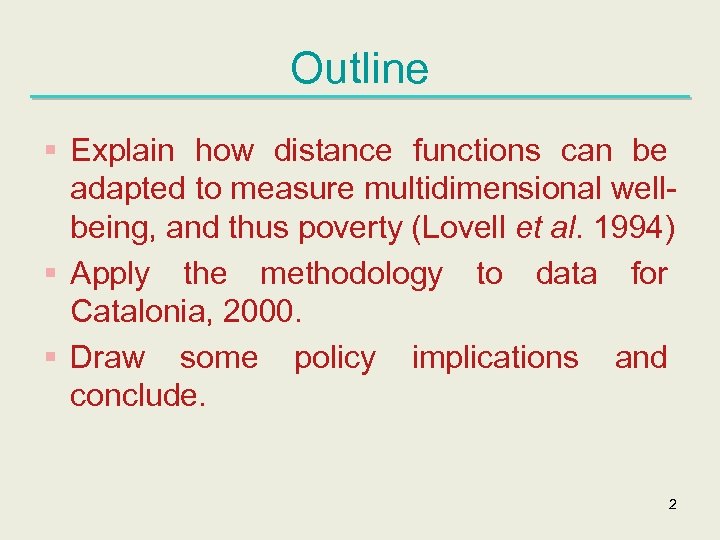 Outline

▪ Explain how distance functions can be adapted to measure multidimensional well-being, and thus poverty (Lovell et al. 1994)
▪ Apply the methodology to data for Catalonia, 2000.
▪ Draw some policy implications and conclude.

2